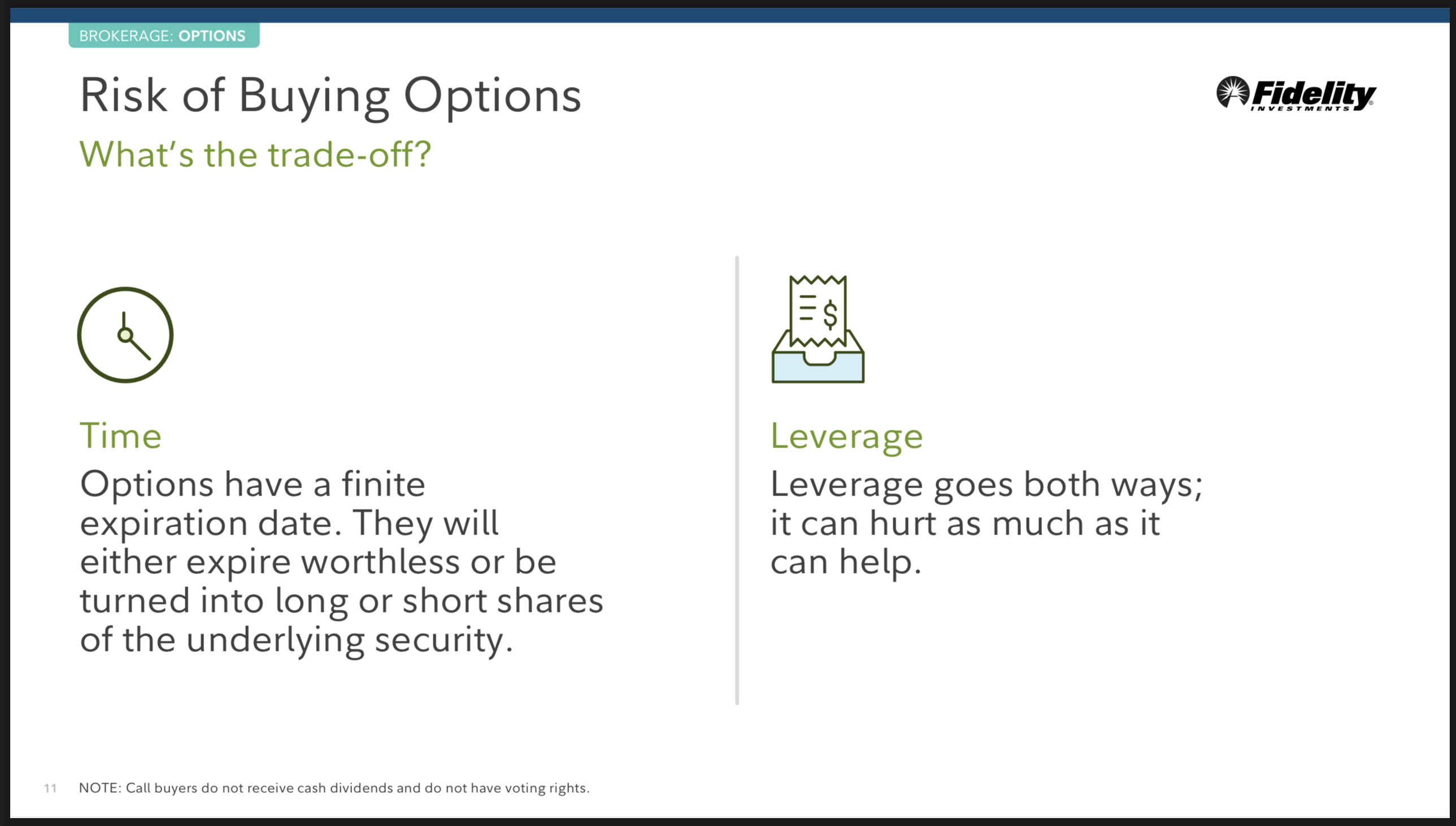 BROKERAGE: OPTIONS

Risk of Buying Options

Fidelity INVESTMENTS

What's the trade-off?

Time

Options have a finite expiration date. They will either expire worthless or be turned into long or short shares of the underlying security.

Leverage

Leverage goes both ways; it can hurt as much as it can help.

11 NOTE: Call buyers do not receive cash dividends and do not have voting rights.